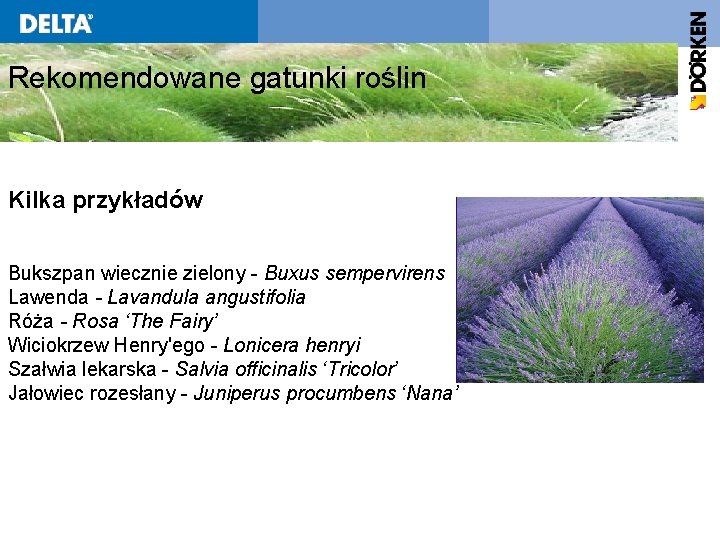 DELTA®

DÖRKEN

Rekomendowane gatunki roślin

Kilka przykładów

Bukszpan wiecznie zielony - Buxus sempervirens
Lawenda - Lavandula angustifolia
Róża - Rosa ‘The Fairy’
Wiciokrzew Henry'ego - Lonicera henryi
Szałwia lekarska - Salvia officinalis ‘Tricolor’
Jałowiec rozesłany - Juniperus procumbens ‘Nana’